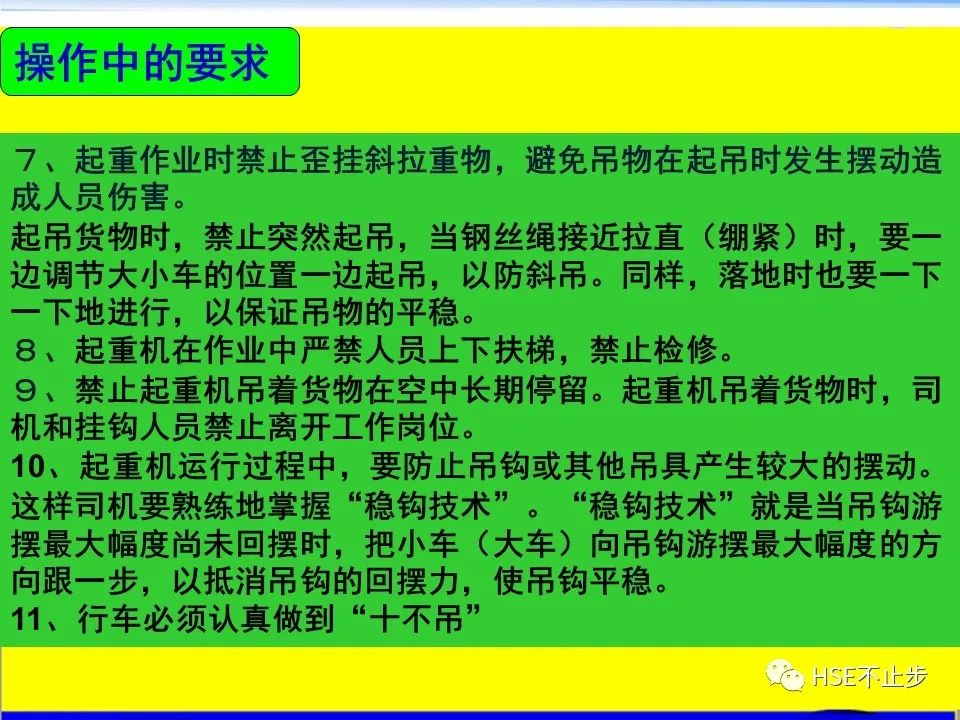 操作中的要求

７、起重作业时禁止歪挂斜拉重物，避免吊物在起吊时发生摆动造成人员伤害。

起吊货物时，禁止突然起吊，当钢丝绳接近拉直（绷紧）时，要一边调节大小车的位置一边起吊，以防斜吊。同样，落地时也要一下一下地进行，以保证吊物的平稳。

８、起重机在作业中严禁人员上下扶梯，禁止检修。

９、禁止起重机吊着货物在空中长期停留。起重机吊着货物时，司机和挂钩人员禁止离开工作岗位。

10、起重机运行过程中，要防止吊钩或其他吊具产生较大的摆动。这样司机要熟练地掌握“稳钩技术”。“稳钩技术”就是当吊钩游摆最大幅度尚未回摆时，把小车（大车）向吊钩游摆最大幅度的方向跟一步，以抵消吊钩的回摆力，使吊钩平稳。

11、行车必须认真做到“十不吊”

HSE不止步